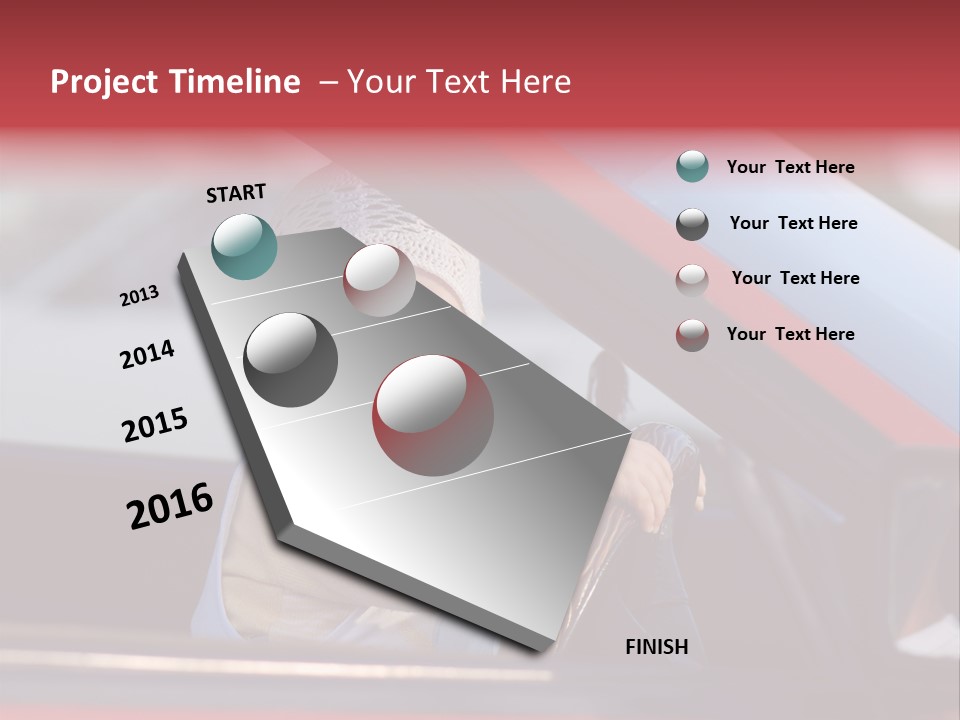 Project Timeline – Your Text Here

START

2013

2014

2015

2016

FINISH

Your Text Here

Your Text Here

Your Text Here

Your Text Here